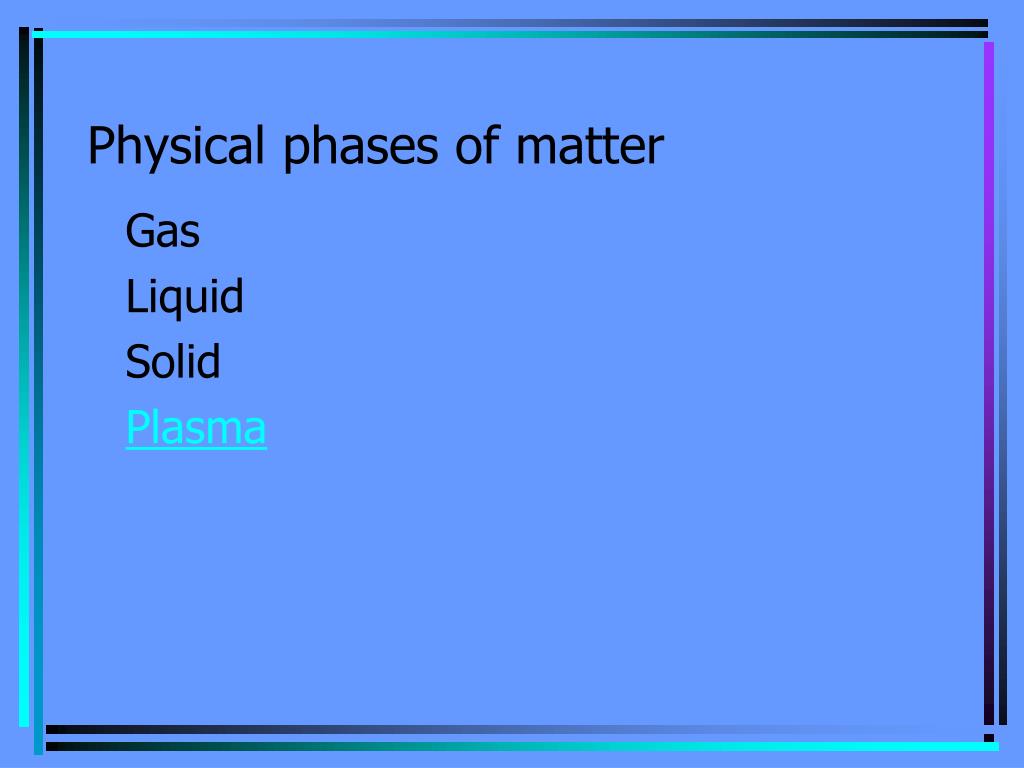 Physical phases of matter

Gas

Liquid

Solid

Plasma